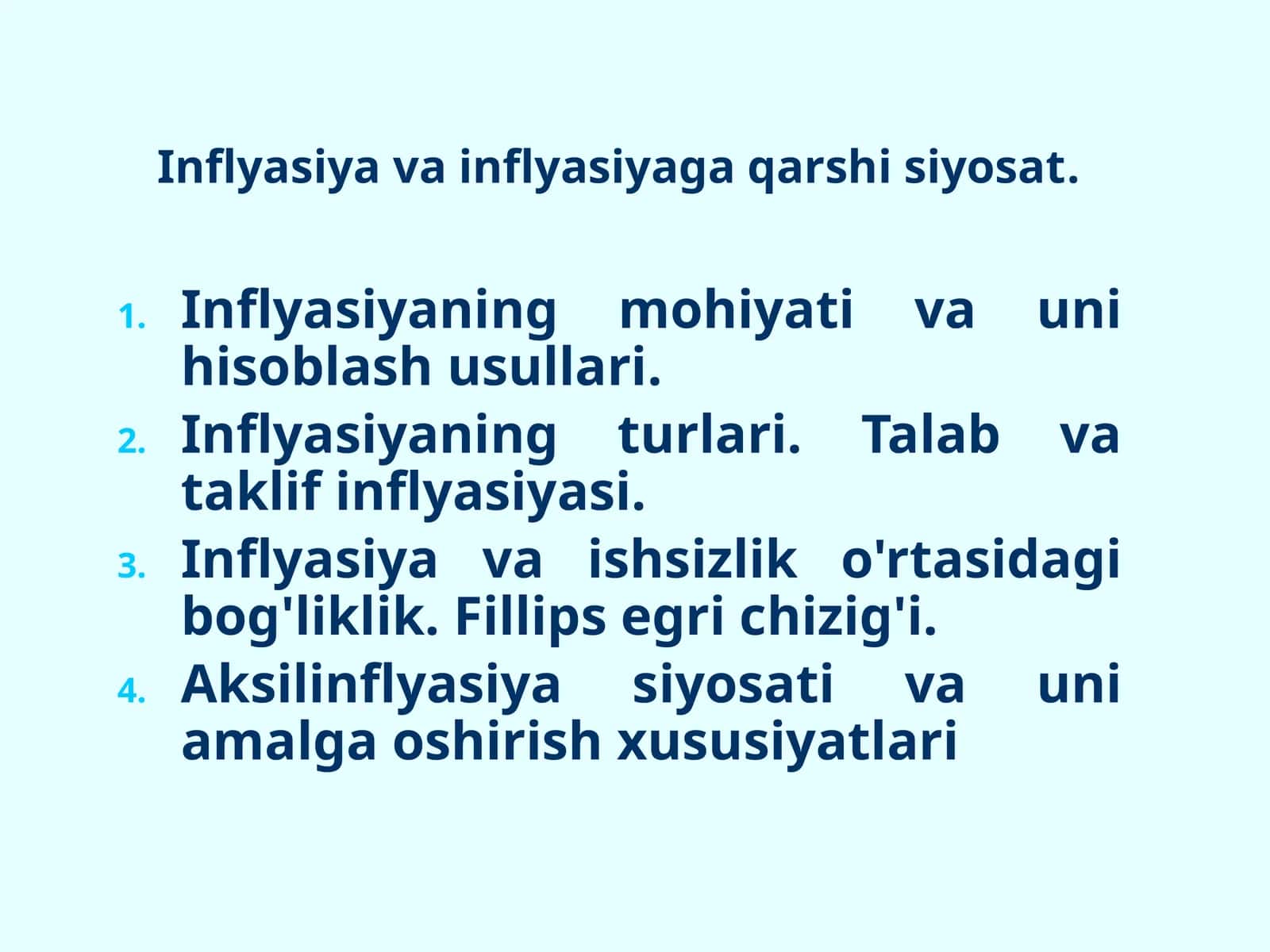 Inflyasiya va inflyasiyaga qarshi siyosat.

1. Inflyasiyaning mohiyati va uni hisoblash usullari.
2. Inflyasiyaning turlari. Talab va taklif inflyasiyasi.
3. Inflyasiya va ishsizlik o'rtasidagi bog'liklik. Fillips egri chizig'i.
4. Aksilinflyasiya siyosati va uni amalga oshirish xususiyatlari